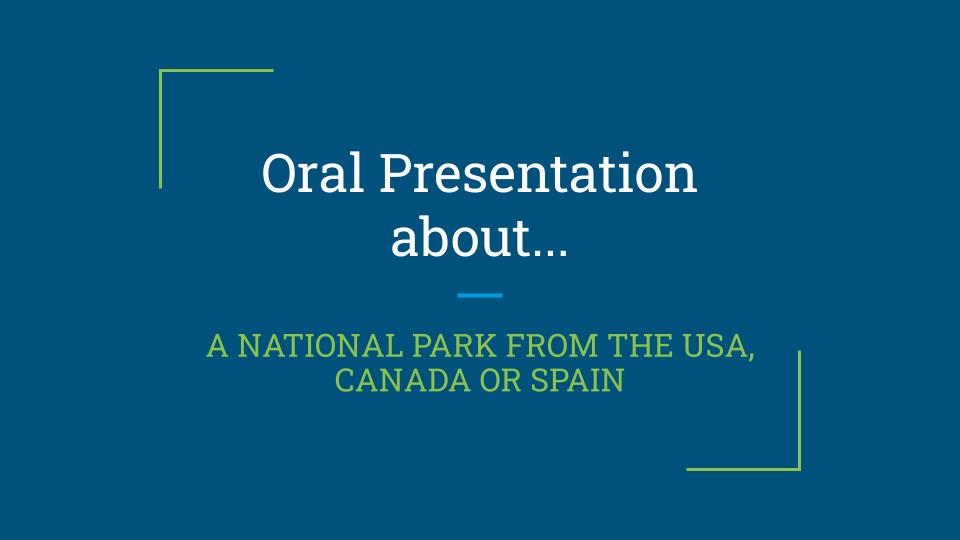 Oral Presentation about...

A NATIONAL PARK FROM THE USA, CANADA OR SPAIN